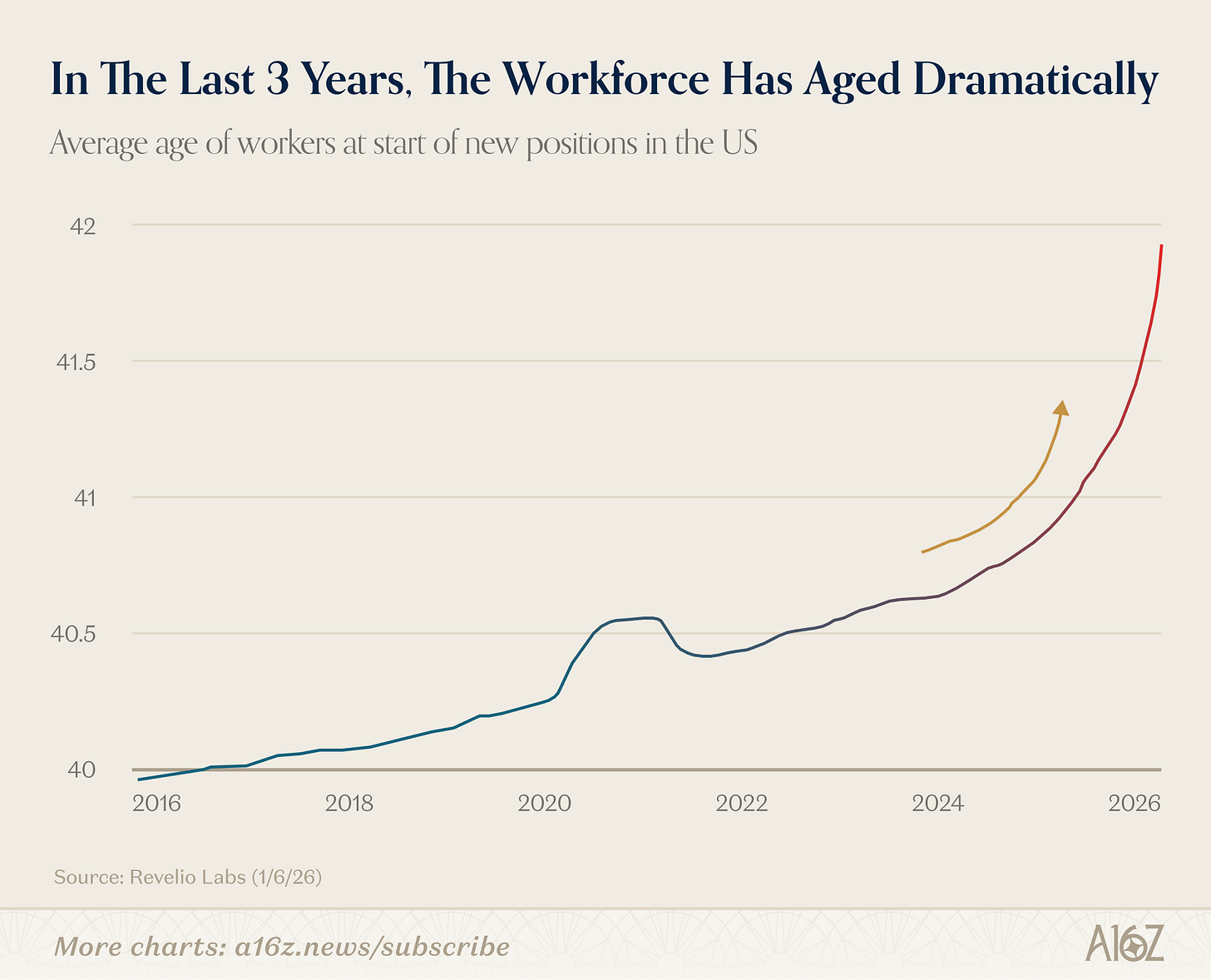 In The Last 3 Years, The Workforce Has Aged Dramatically

Average age of workers at start of new positions in the US

42

41.5

41

40.5

40

2016

2018

2020

2022

2024

2026

Source: Revelio Labs (1/6/26)

More charts: a16z.news/subscribe

A16Z